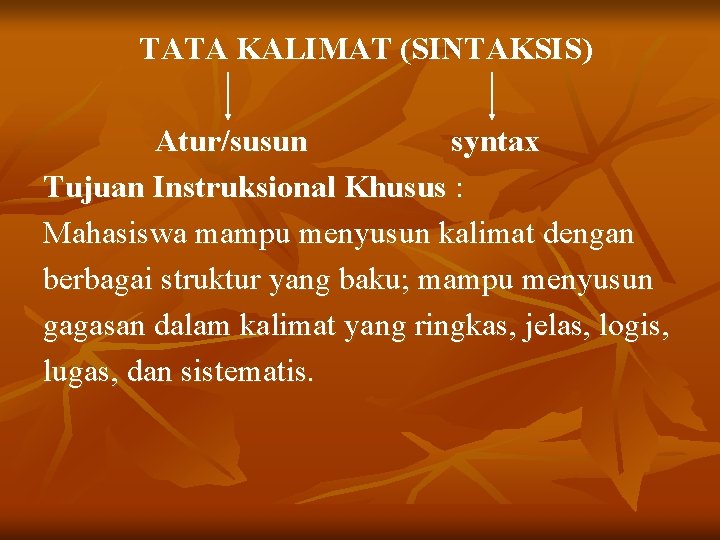 TATA KALIMAT (SINTAKSIS)

Atur/susun syntax

Tujuan Instruksional Khusus :

Mahasiswa mampu menyusun kalimat dengan berbagai struktur yang baku; mampu menyusun gagasan dalam kalimat yang ringkas, jelas, logis, lugas, dan sistematis.